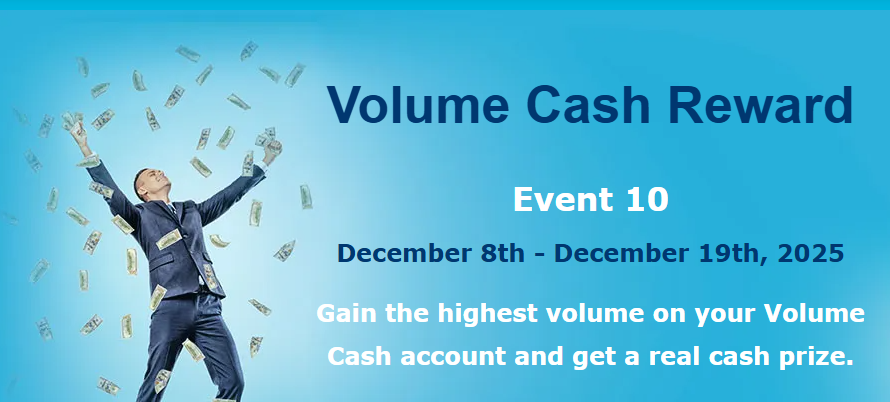 Volume Cash Reward

Event 10

December 8th - December 19th, 2025

Gain the highest volume on your Volume Cash account and get a real cash prize.